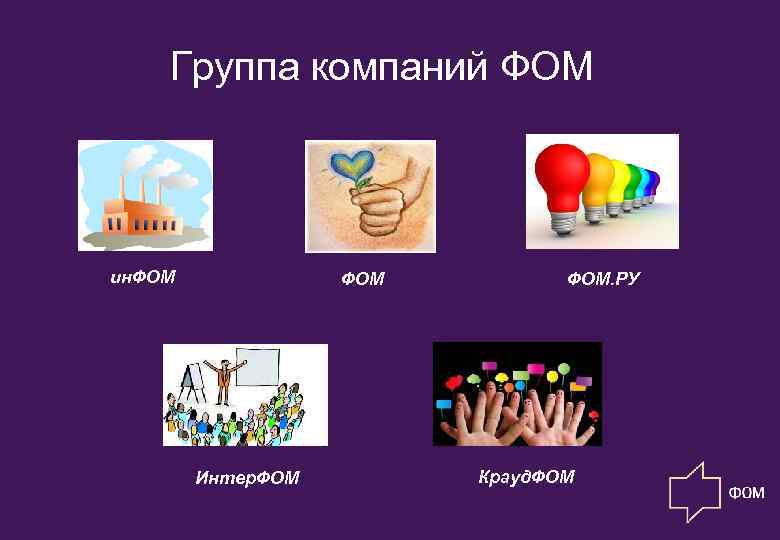 Группа компаний ФОМ

инФОМ

ФОМ

ФОМ.РУ

ИнтерФОМ

КраудФОМ

ФОМ